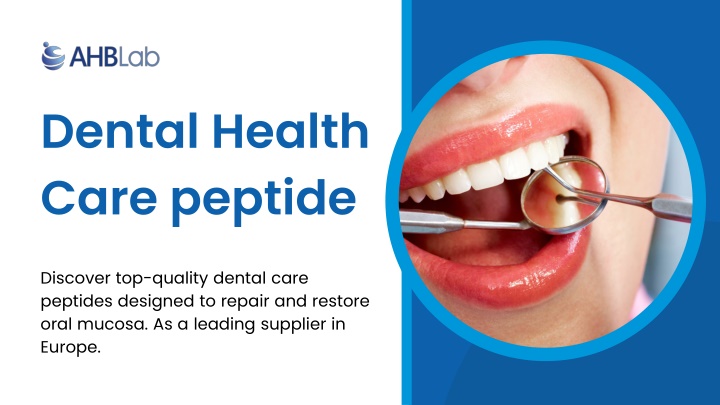 AHBLab

Dental Health Care peptide

Discover top-quality dental care peptides designed to repair and restore oral mucosa. As a leading supplier in Europe.